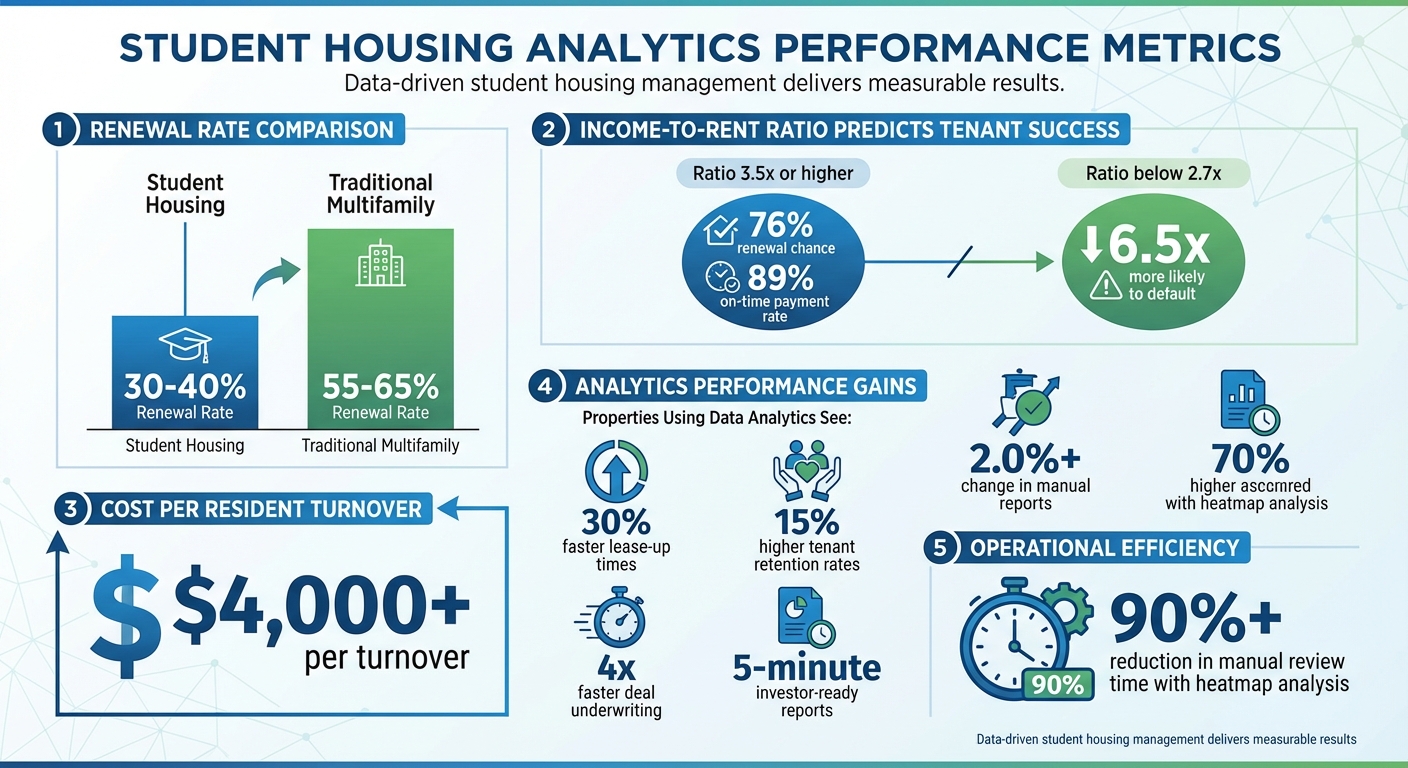 STUDENT HOUSING ANALYTICS PERFORMANCE METRICS

Data-driven student housing management delivers measurable results.

1 RENEWAL RATE COMPARISON

Student Housing

Traditional Multifamily

30-40%
Renewal Rate

55-65%
Renewal Rate

Student Housing

Traditional Multifamily

2 INCOME-TO-RENT RATIO PREDICTS TENANT SUCCESS

Ratio 3.5x or higher

76%
renewal chance

89%
on-time payment rate

Ratio below 2.7x

6.5x
more likely to default

3 COST PER RESIDENT TURNOVER

$ $4,000+
per turnover

4 ANALYTICS PERFORMANCE GAINS

Properties Using Data Analytics See:

30%
faster lease-up times

15%
higher tenant retention rates

4x
faster deal underwriting

5-minute
investor-ready reports

2.0%+
change in manual reports

70%
higher ascomred with heatmap analysis

5 OPERATIONAL EFFICIENCY

90%

90%+
reduction in manual review time with heatmap analysis

Data-driven student housing management delivers measurable results